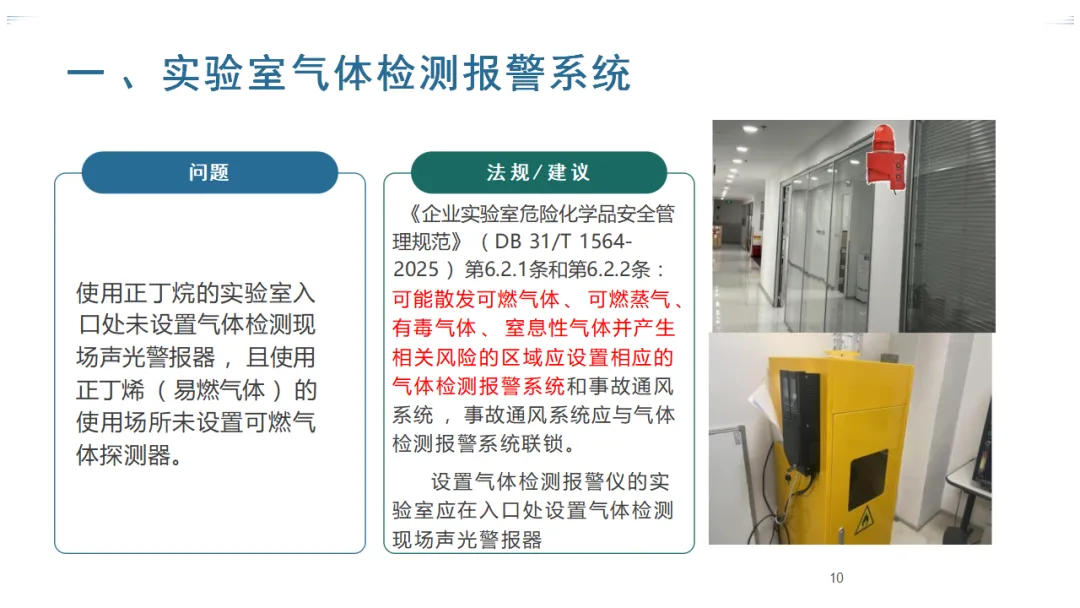 一、实验室气体检测报警系统

问题

使用正丁烷的实验室入口处未设置气体检测现场声光警报器，且使用正丁烯（易燃气体）的使用场所未设置可燃气体探测器。

法规/建议

《企业实验室危险化学品安全管理规范》（DB 31/T 1564-2025）第6.2.1条和第6.2.2条：可能散发可燃气体、可燃蒸气、有毒气体、窒息性气体并产生相关风险的区域应设置相应的气体检测报警系统和事故通风系统，事故通风系统应与气体检测报警系统联锁。

设置气体检测报警仪的实验室应在入口处设置气体检测现场声光警报器

10